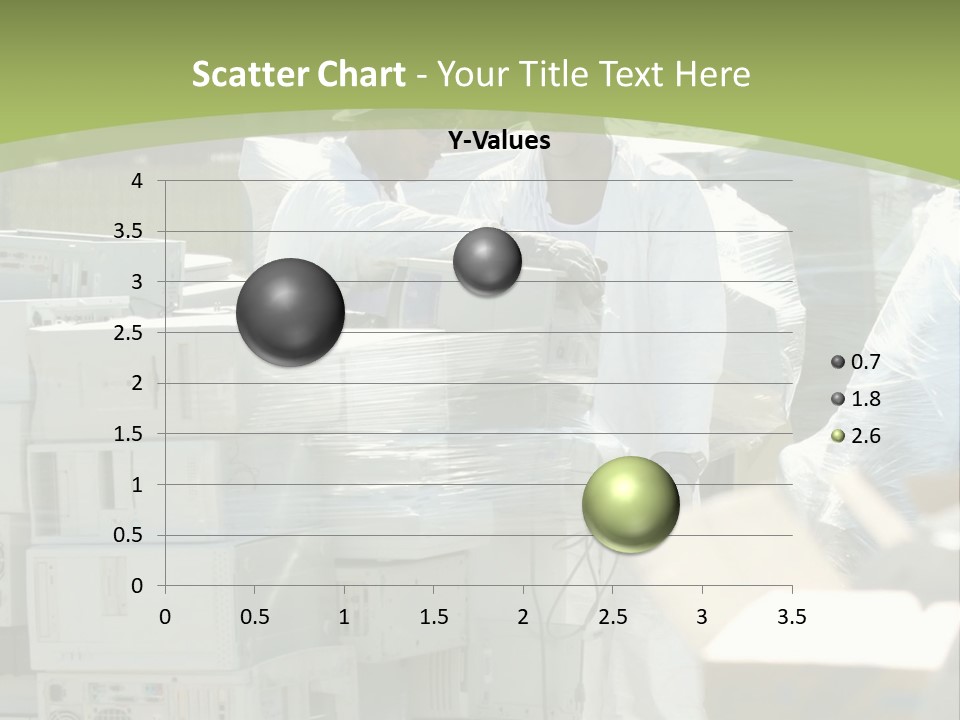 Scatter Chart - Your Title Text Here

Y-Values

4
3.5
3
2.5
2
1.5
1
0.5
0

0 0.5 1 1.5 2 2.5 3 3.5

0.7
1.8
2.6